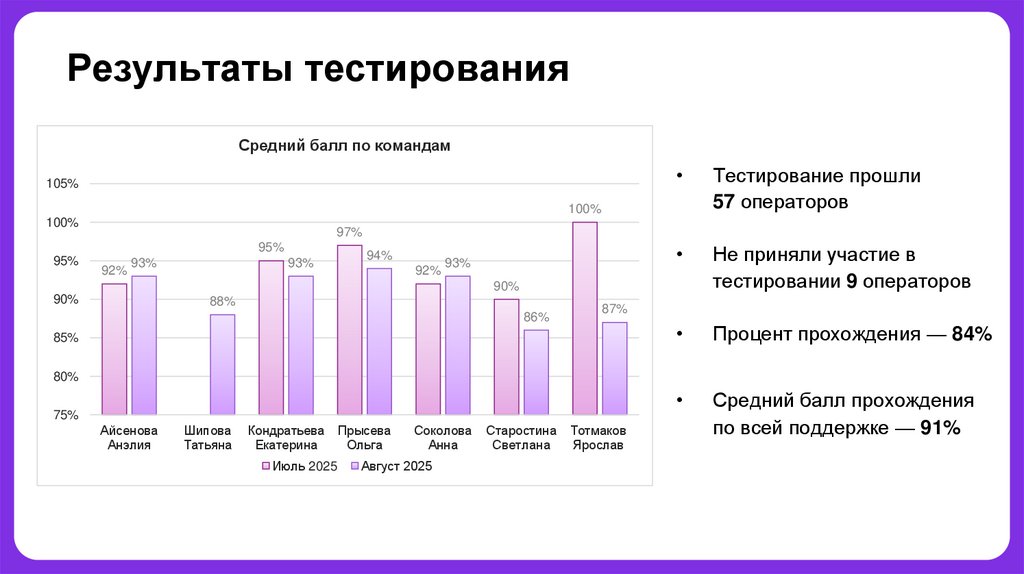 Результаты тестирования

Средний балл по командам

105%
100%
95%
90%
85%
80%
75%

92% 93%
88%
95% 93%
97% 94%
92% 93%
90% 86%
100% 87%

Айсенова Анэлия
Шипова Татьяна
Кондратьева Екатерина
Прысева Ольга
Соколова Анна
Старостина Светлана
Тотмаков Ярослав

Июль 2025 Август 2025

• Тестирование прошли 57 операторов

• Не приняли участие в тестировании 9 операторов

• Процент прохождения — 84%

• Средний балл прохождения по всей поддержке — 91%